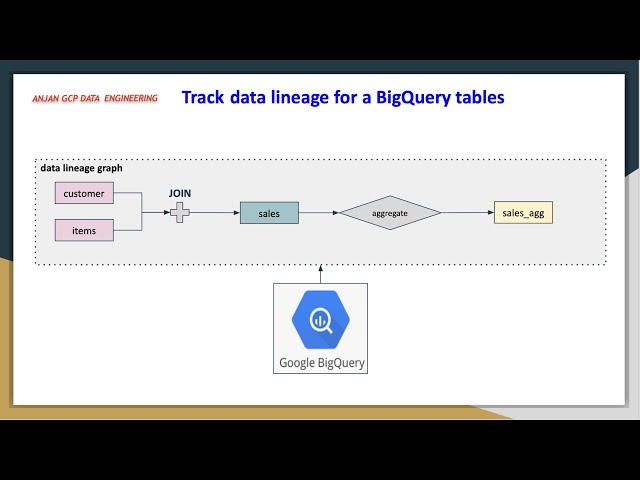 ANJAN GCP DATA ENGINEERING

Track data lineage for a BigQuery tables

data lineage graph

customer

items

JOIN

sales

aggregate

sales_agg

Google BigQuery